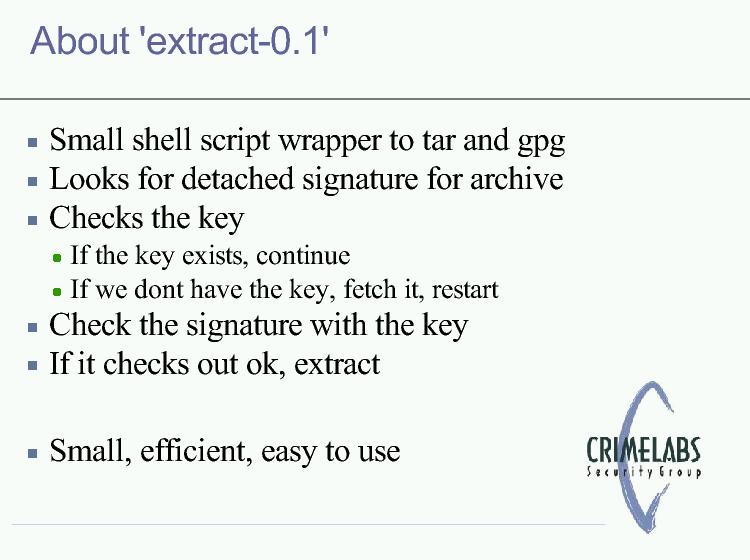 About 'extract-0.1'

- Small shell script wrapper to tar and gpg
- Looks for detached signature for archive
- Checks the key
  - If the key exists, continue
  - If we dont have the key, fetch it, restart
- Check the signature with the key
- If it checks out ok, extract

- Small, efficient, easy to use

CRIMELABS
Security Group